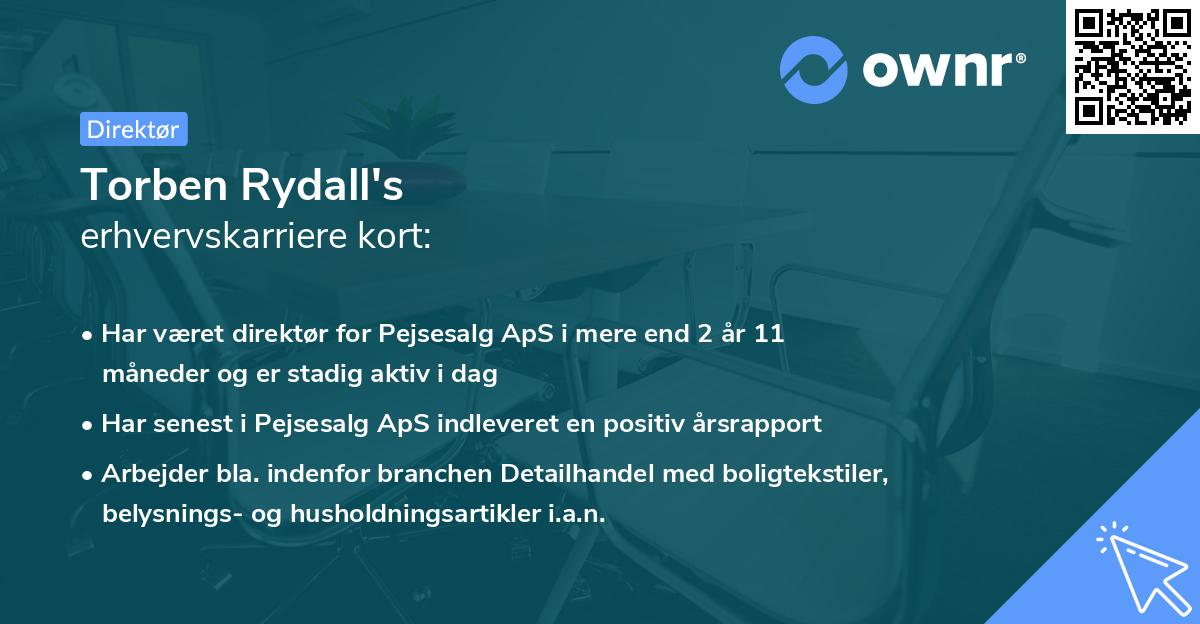 ownr®

Direktør

Torben Rydall's
erhvervskarriere kort:

• Har været direktør for Pejsesalg ApS i mere end 2 år 11 måneder og er stadig aktiv i dag

• Har senest i Pejsesalg ApS indleveret en positiv årsrapport

• Arbejder bla. indenfor branchen Detailhandel med boligtekstiler, belysnings- og husholdningsartikler i.a.n.